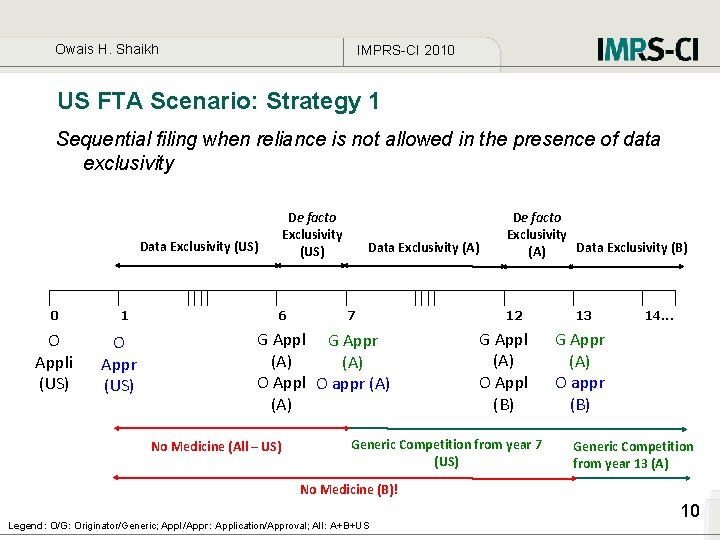 Owais H. Shaikh

IMPRS-CI 2010

IMRS-CI

US FTA Scenario: Strategy 1

Sequential filing when reliance is not allowed in the presence of data exclusivity

Data Exclusivity (US)

De facto Exclusivity (US)

Data Exclusivity (A)

De facto Exclusivity (A)

Data Exclusivity (B)

0

1

6

7

12

13

14...

O Appli (US)

O Appr (US)

G Appl (A) O Appl (A)

G Appr (A) O appr (A)

G Appl (A) O Appl (B)

G Appr (A) O appr (B)

No Medicine (All – US)

Generic Competition from year 7 (US)

Generic Competition from year 13 (A)

No Medicine (B)!

10

Legend: O/G: Originator/Generic; Appl/Appr: Application/Approval; All: A+B+US